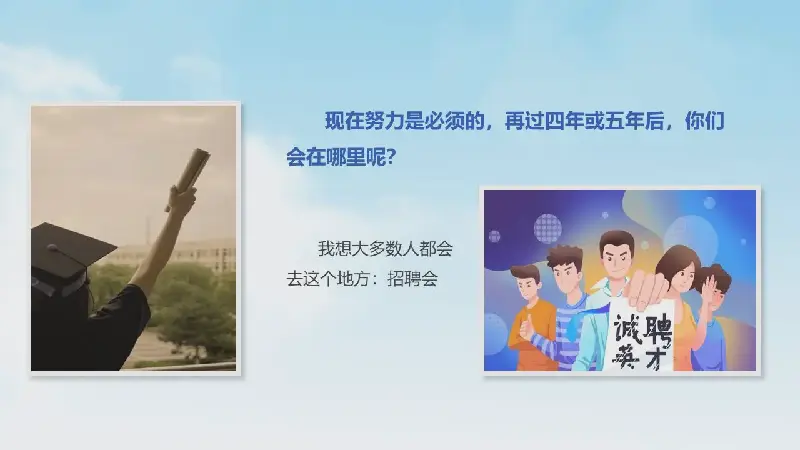 现在努力是必须的，再过四年或五年后，你们会在哪里呢？

我想大多数人都会去这个地方：招聘会

诚聘英才